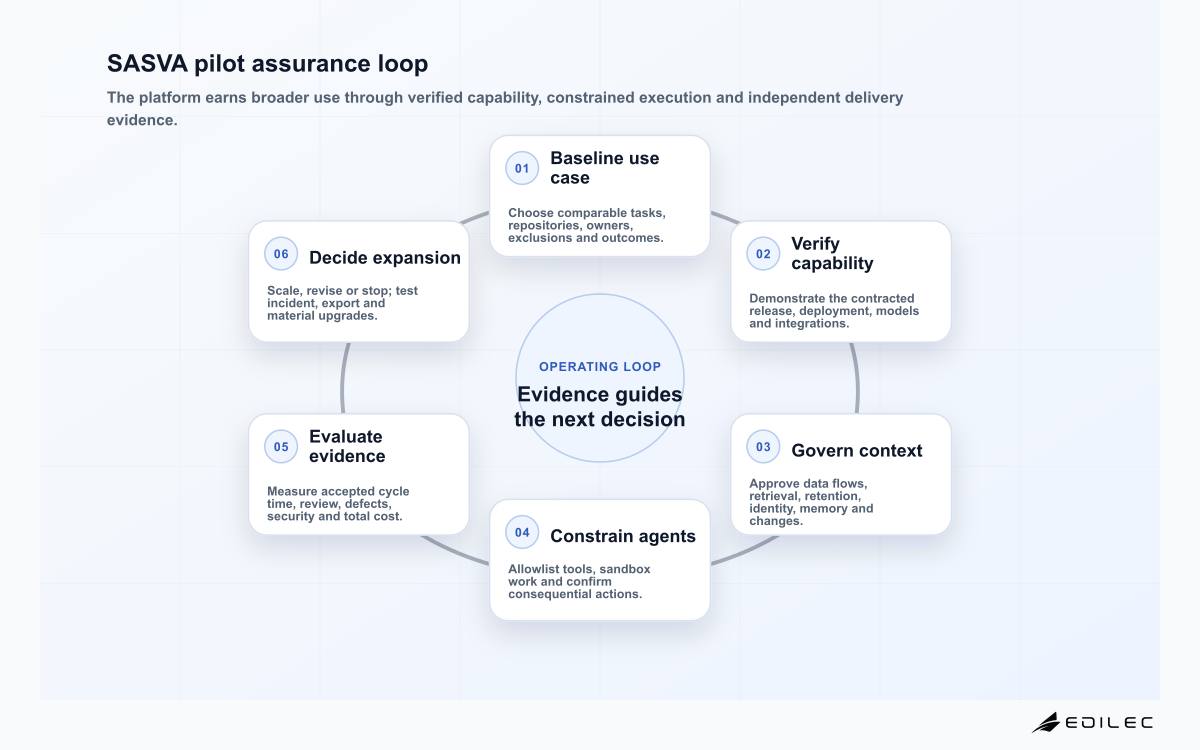 SASVA pilot assurance loop

The platform earns broader use through verified capability, constrained execution and independent delivery evidence.

01 Baseline use case

Choose comparable tasks, repositories, owners, exclusions and outcomes.

02 Verify capability

Demonstrate the contracted release, deployment, models and integrations.

03 Govern context

Approve data flows, retrieval, retention, identity, memory and changes.

04 Constrain agents

Allowlist tools, sandbox work and confirm consequential actions.

05 Evaluate evidence

Measure accepted cycle time, review, defects, security and total cost.

06 Decide expansion

Scale, revise or stop; test incident, export and material upgrades.

OPERATING LOOP

Evidence guides the next decision

EDILEC